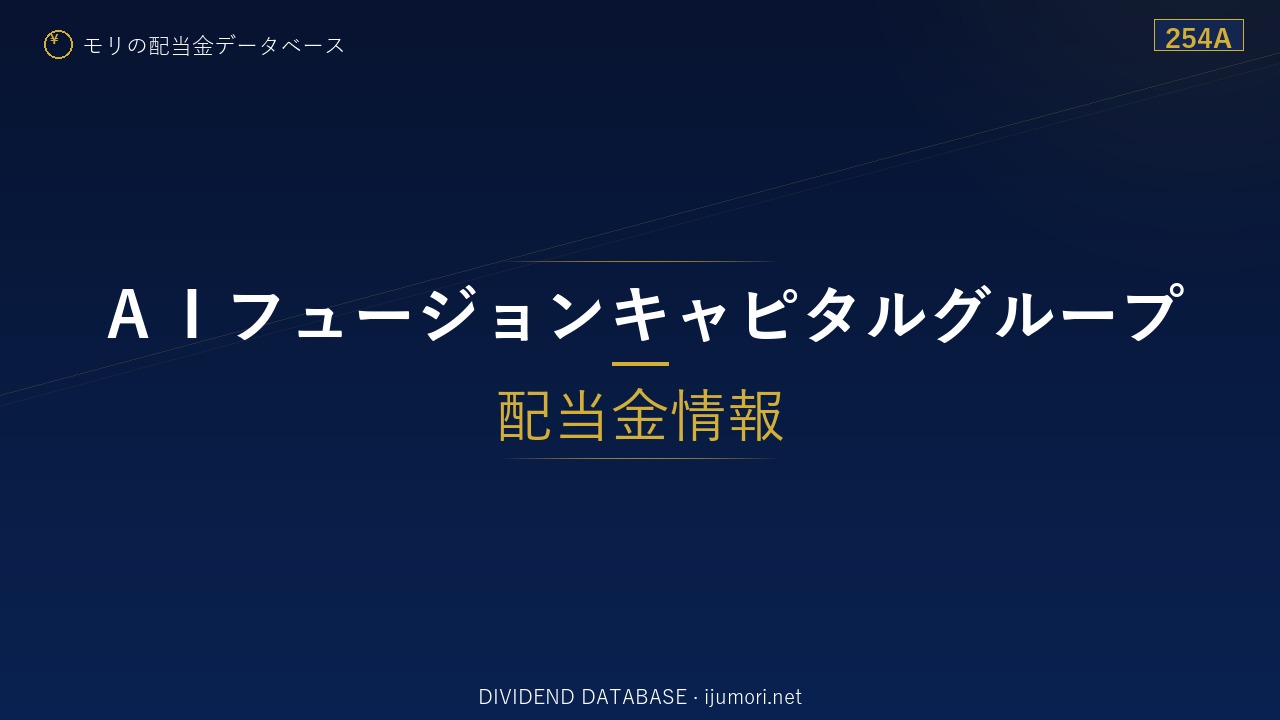 ¥ モリの配当金データベース

254A

ＡＩフュージョンキャピタルグループ

配当金情報

DIVIDEND DATABASE · ijumori.net